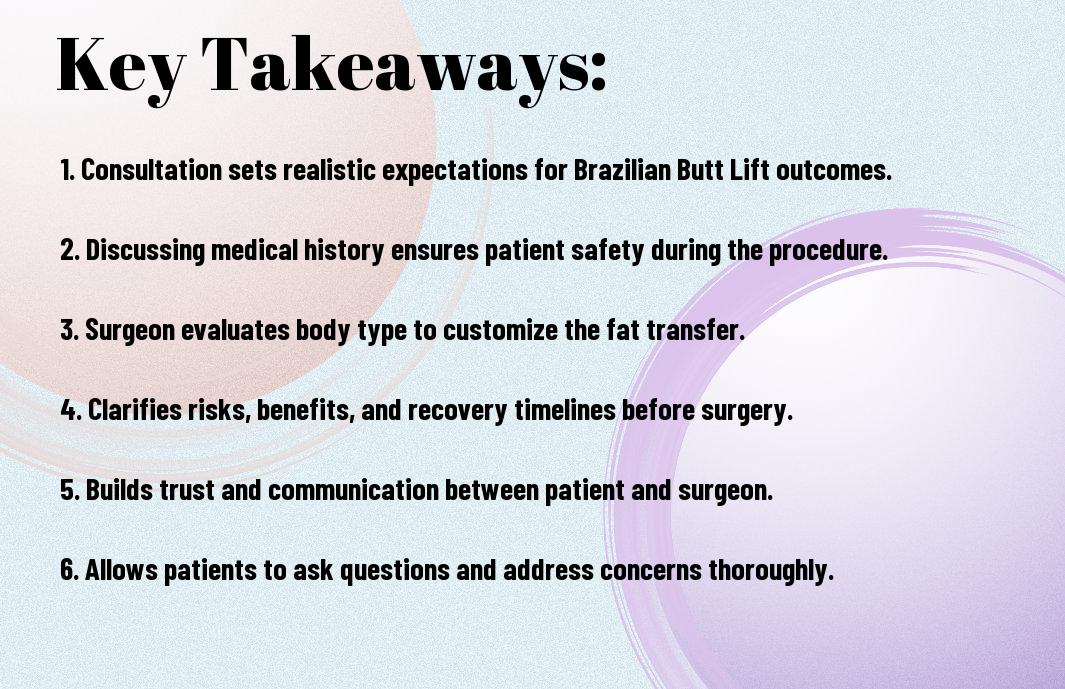 Key Takeaways:

1. Consultation sets realistic expectations for Brazilian Butt Lift outcomes.

2. Discussing medical history ensures patient safety during the procedure.

3. Surgeon evaluates body type to customize the fat transfer.

4. Clarifies risks, benefits, and recovery timelines before surgery.

5. Builds trust and communication between patient and surgeon.

6. Allows patients to ask questions and address concerns thoroughly.